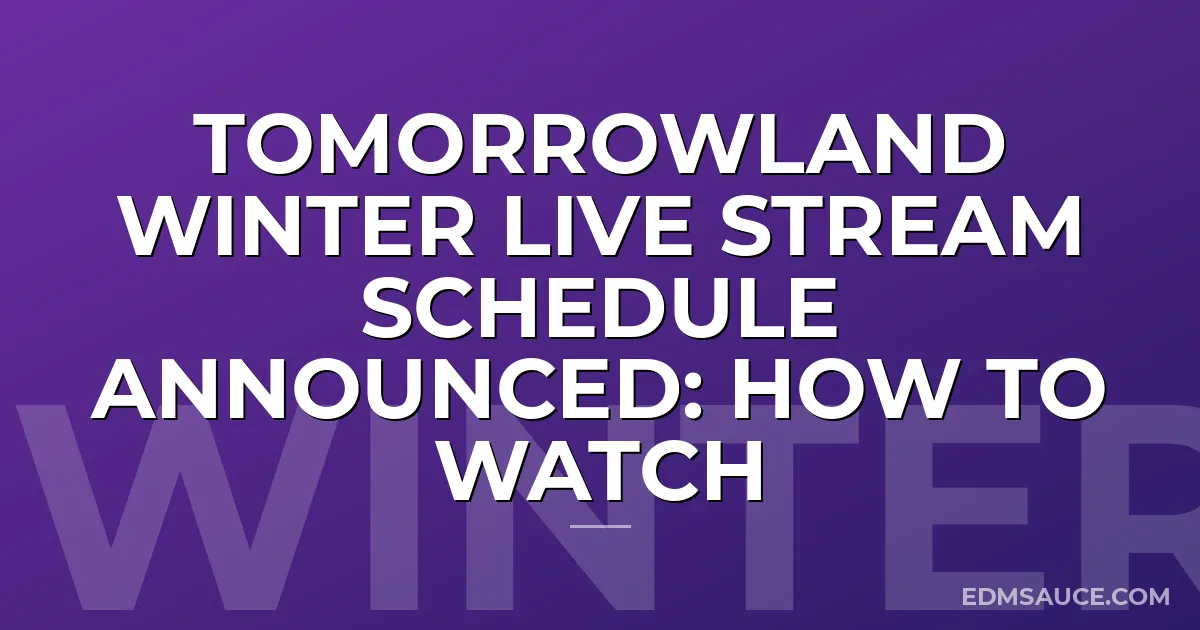 TOMORROWLAND WINTER LIVE STREAM SCHEDULE ANNOUNCED: HOW TO WATCH

WINTER

EDMSAUCE.COM